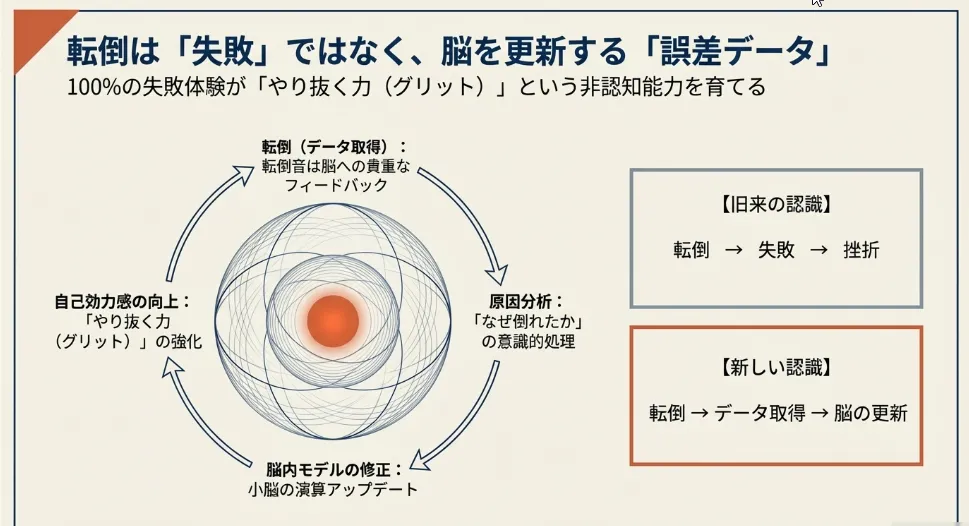 転倒は「失敗」ではなく、脳を更新する「誤差データ」

100%の失敗体験が「やり抜く力（グリット）」という非認知能力を育てる

転倒（データ取得）：
転倒音は脳への貴重なフィードバック

原因分析：
「なぜ倒れたか」の意識的処理

脳内モデルの修正：
小脳の演算アップデート

自己効力感の向上：
「やり抜く力（グリット）」の強化

【旧来の認識】

転倒 → 失敗 → 挫折

【新しい認識】

転倒 → データ取得 → 脳の更新